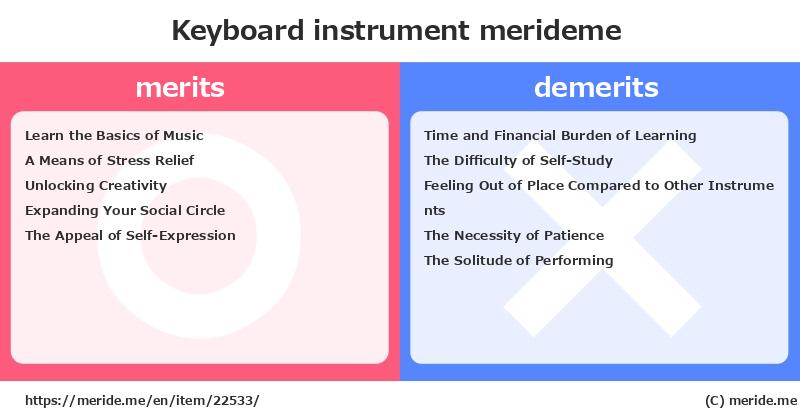 Keyboard instrument merideme

merits

Learn the Basics of Music
A Means of Stress Relief
Unlocking Creativity
Expanding Your Social Circle
The Appeal of Self-Expression

demerits

Time and Financial Burden of Learning
The Difficulty of Self-Study
Feeling Out of Place Compared to Other Instruments
The Necessity of Patience
The Solitude of Performing

https://meride.me/en/item/22533/

(C) meride.me